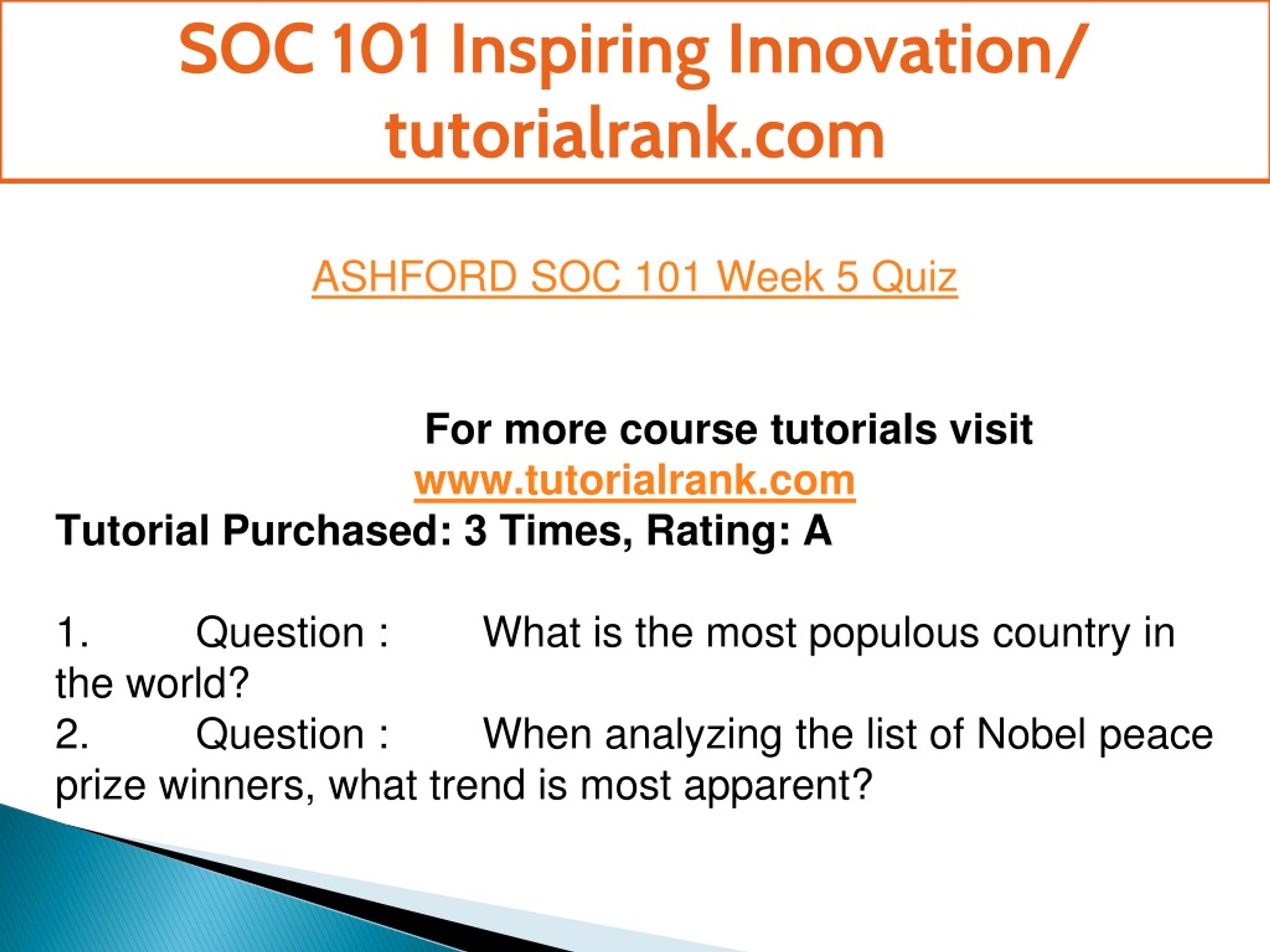 SOC 101 Inspiring Innovation/ tutorialrank.com

ASHFORD SOC 101 Week 5 Quiz

For more course tutorials visit
www.tutorialrank.com
Tutorial Purchased: 3 Times, Rating: A

1. Question : What is the most populous country in the world?
2. Question : When analyzing the list of Nobel peace prize winners, what trend is most apparent?